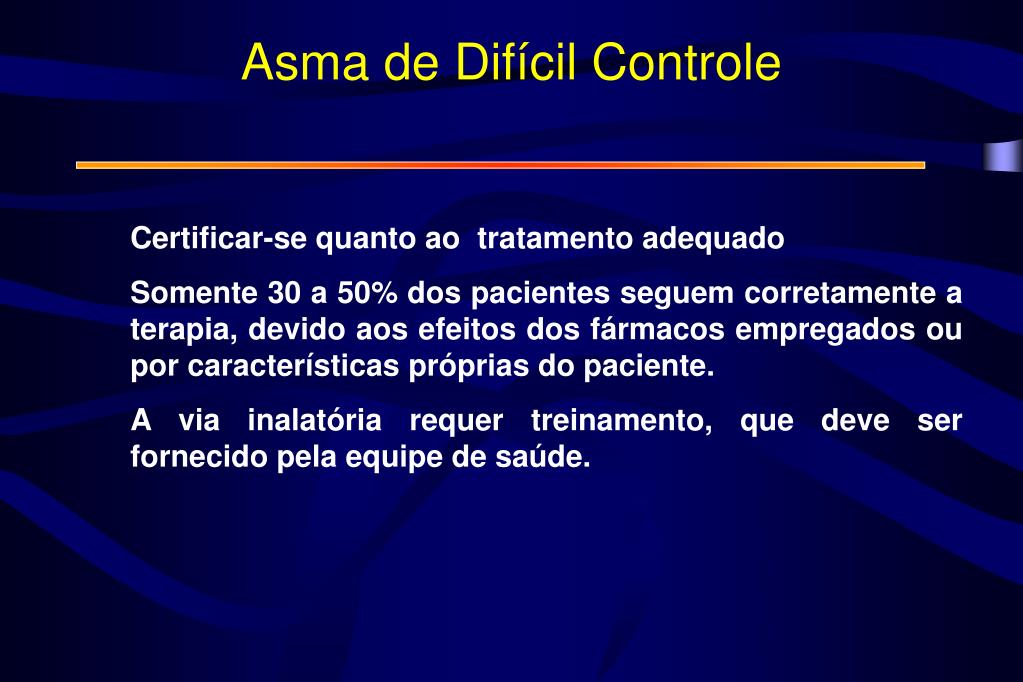 Asma de Difícil Controle

Certificar-se quanto ao tratamento adequado

Somente 30 a 50% dos pacientes seguem corretamente a terapia, devido aos efeitos dos fármacos empregados ou por características próprias do paciente.

A via inalatória requer treinamento, que deve ser fornecido pela equipe de saúde.